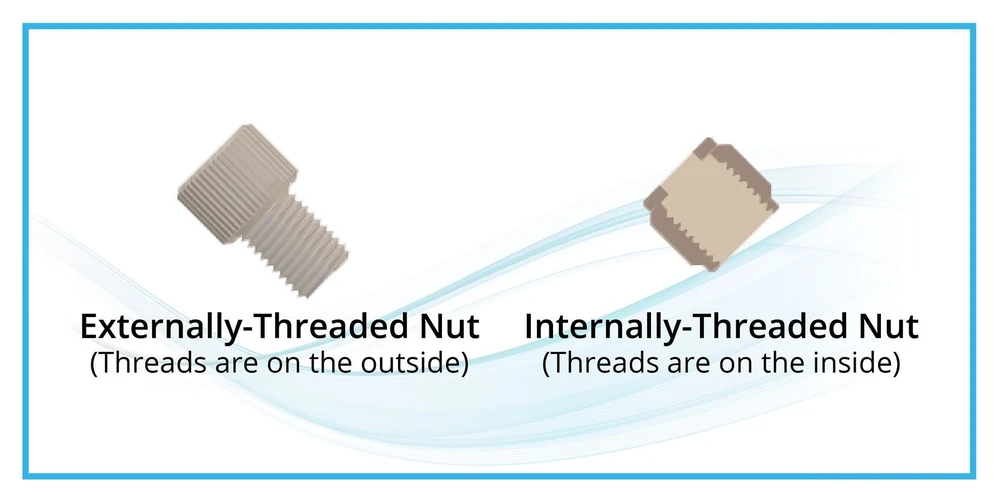 Externally-Threaded Nut
(Threads are on the outside)

Internally-Threaded Nut
(Threads are on the inside)